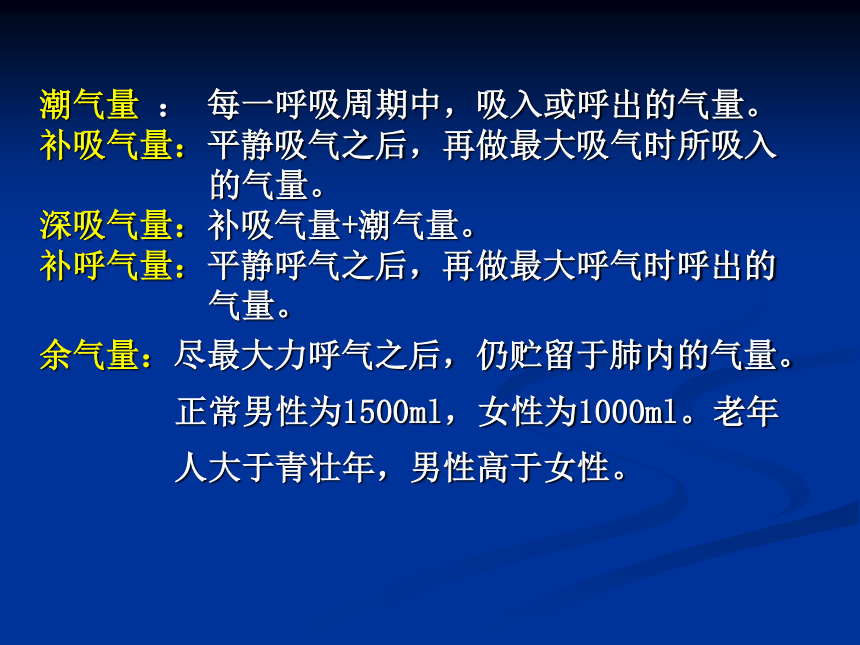 潮气量 ： 每一呼吸周期中，吸入或呼出的气量。
补吸气量：平静吸气之后，再做最大吸气时所吸入的气量。
深吸气量：补吸气量+潮气量。
补呼气量：平静呼气之后，再做最大呼气时呼出的气量。

余气量：尽最大力呼气之后，仍贮留于肺内的气量。正常男性为1500ml，女性为1000ml。老年人大于青壮年，男性高于女性。